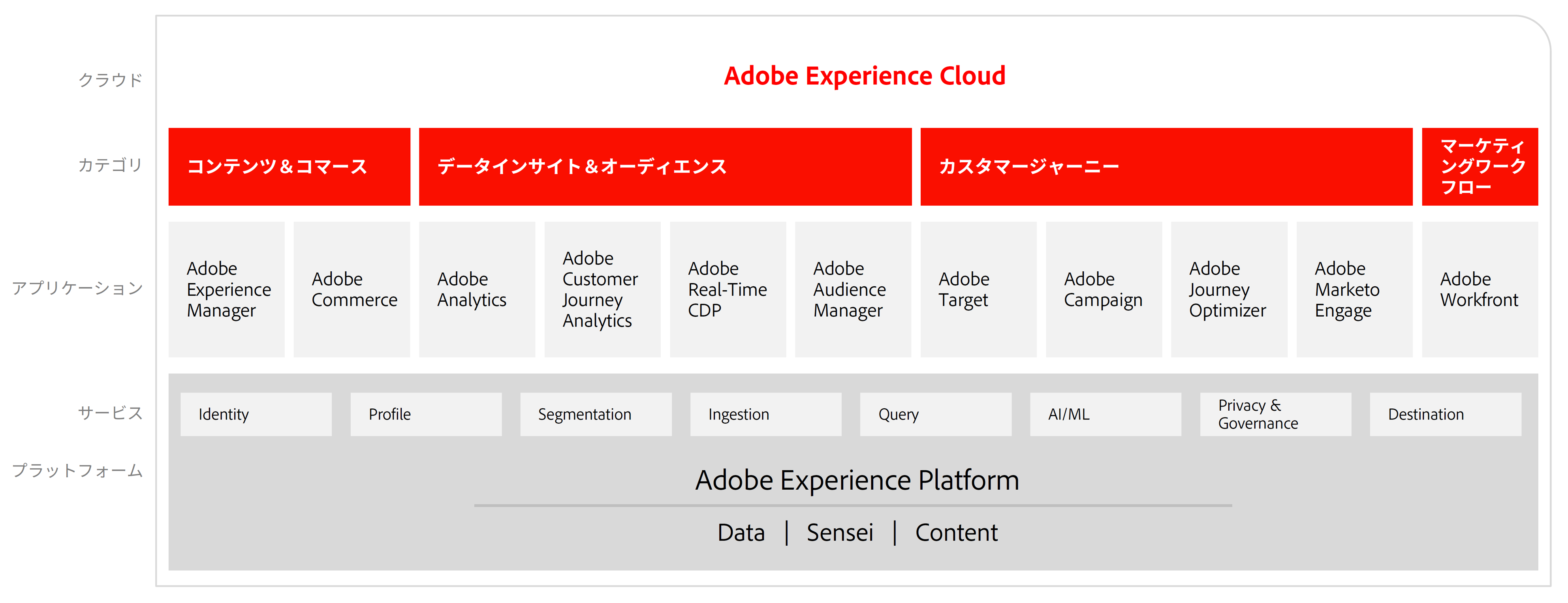 クラウド

Adobe Experience Cloud

カテゴリ

コンテンツ＆コマース

データインサイト＆オーディエンス

カスタマージャーニー

マーケティングワークフロー

アプリケーション

Adobe Experience Manager

Adobe Commerce

Adobe Analytics

Adobe Customer Journey Analytics

Adobe Real-Time CDP

Adobe Audience Manager

Adobe Target

Adobe Campaign

Adobe Journey Optimizer

Adobe Marketo Engage

Adobe Workfront

サービス

Identity

Profile

Segmentation

Ingestion

Query

AI/ML

Privacy & Governance

Destination

プラットフォーム

Adobe Experience Platform

Data | Sensei | Content